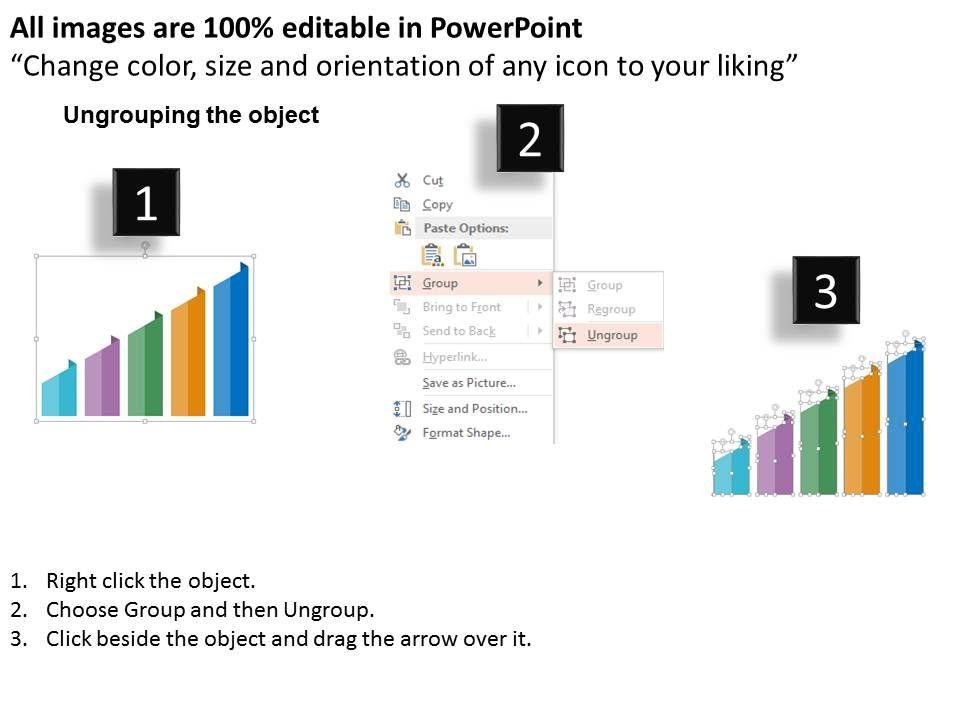 All images are 100% editable in PowerPoint
“Change color, size and orientation of any icon to your liking”

Ungrouping the object

1

2

Cut
Copy
Paste Options:
Group
Bring to Front
Send to Back
Hyperlink...
Save as Picture...
Size and Position...
Format Shape...

Group
Regroup
Ungroup

3

1. Right click the object.
2. Choose Group and then Ungroup.
3. Click beside the object and drag the arrow over it.